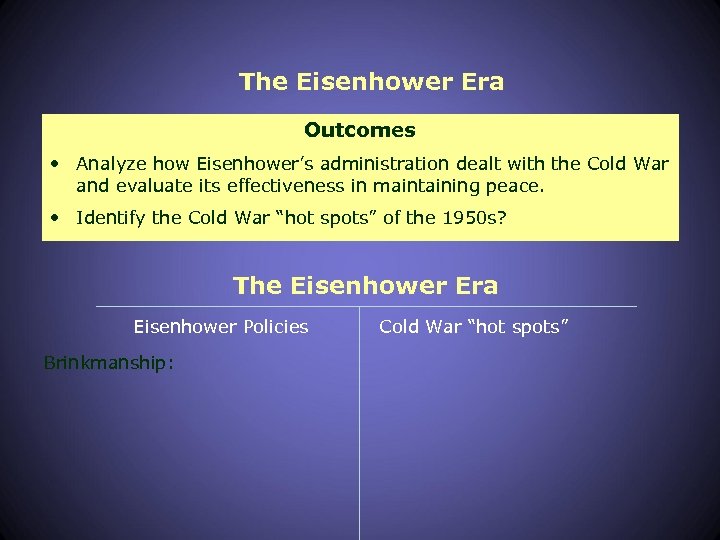 The Eisenhower Era

Outcomes

• Analyze how Eisenhower's administration dealt with the Cold War and evaluate its effectiveness in maintaining peace.

• Identify the Cold War "hot spots" of the 1950s?

The Eisenhower Era

| Eisenhower Policies | Cold War "hot spots" |
|---|---|
| Brinkmanship: | |